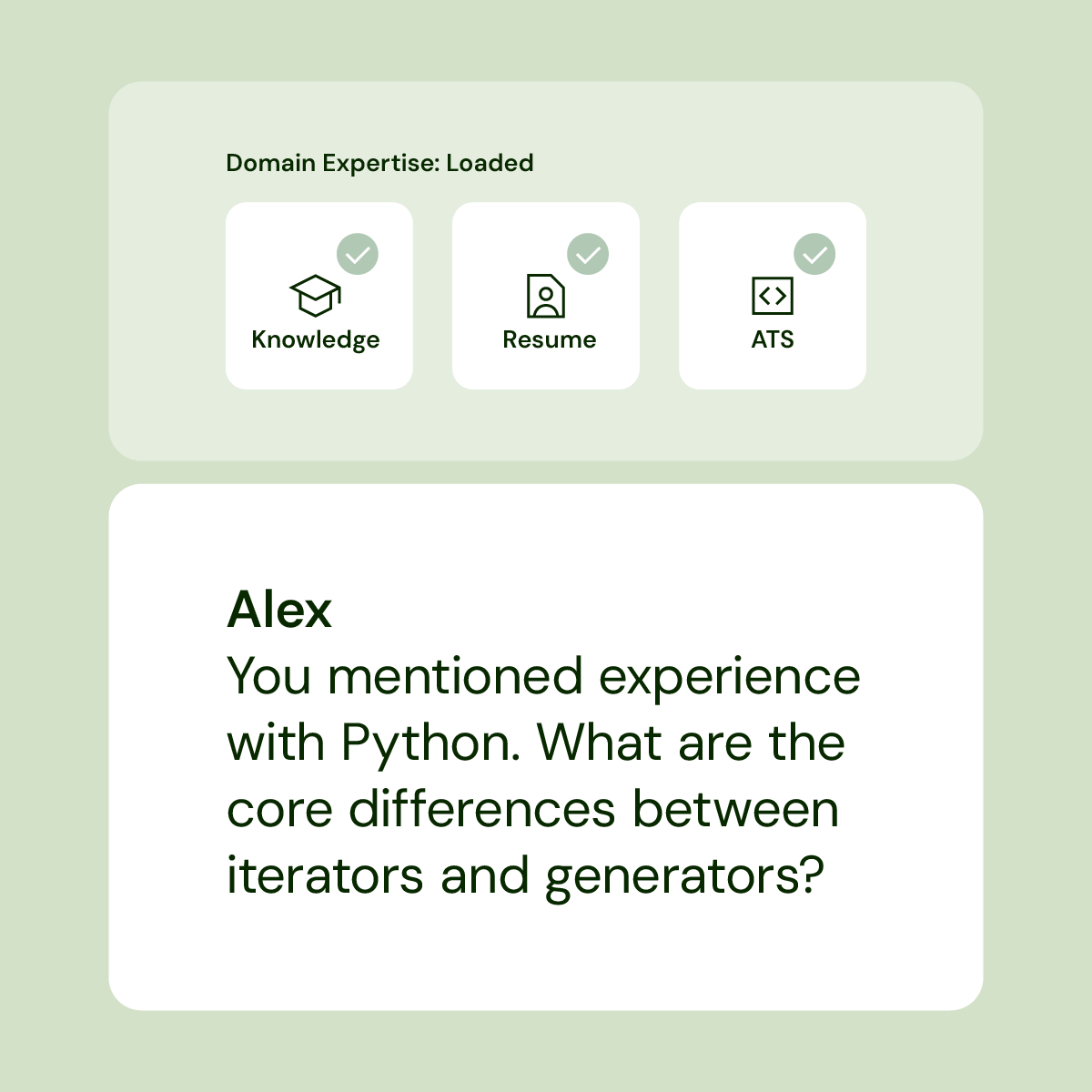 Domain Expertise: Loaded

Knowledge

Resume

ATS

Alex
You mentioned experience with Python. What are the core differences between iterators and generators?